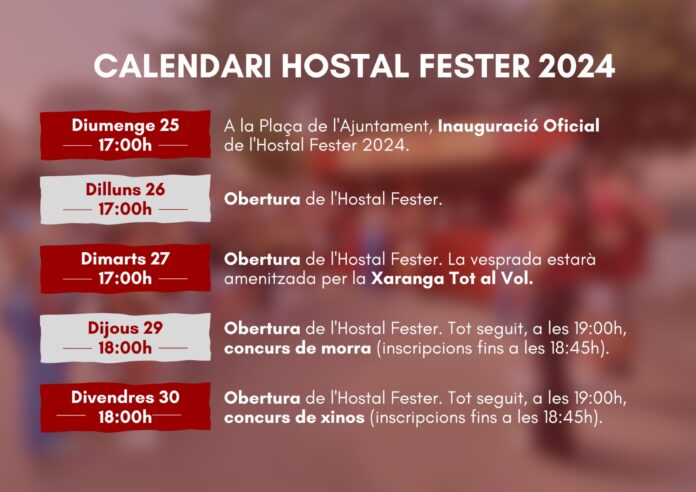 CALENDARI HOSTAL FESTER 2024

Diumenge 25
17:00h

A la Plaça de l'Ajuntament, Inauguració Oficial de l'Hostal Fester 2024.

Dilluns 26
17:00h

Obertura de l'Hostal Fester.

Dimarts 27
17:00h

Obertura de l'Hostal Fester. La vesprada estarà amenitzada per la Xaranga Tot al Vol.

Dijous 29
18:00h

Obertura de l'Hostal Fester. Tot seguit, a les 19:00h, concurs de morra (inscripcions fins a les 18:45h).

Divendres 30
18:00h

Obertura de l'Hostal Fester. Tot seguit, a les 19:00h, concurs de xinos (inscripcions fins a les 18:45h).